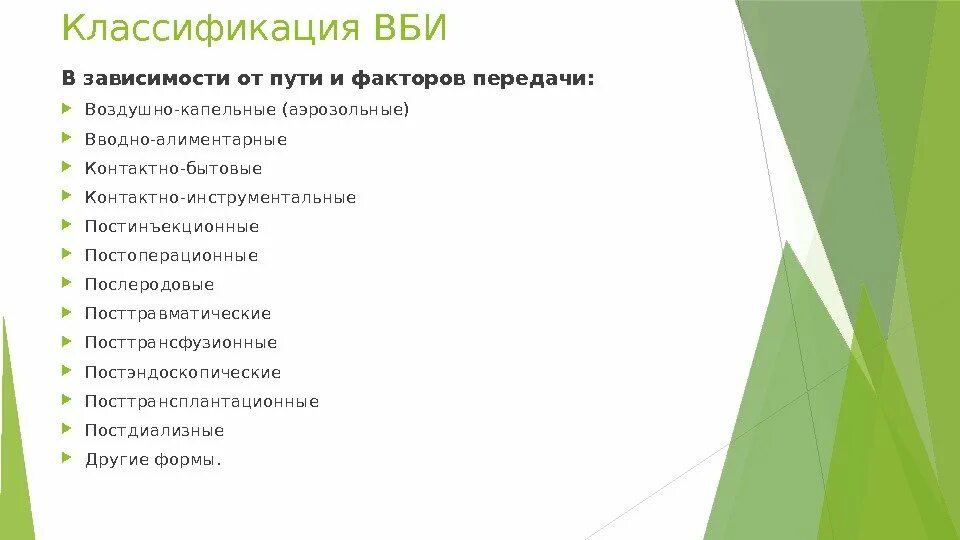 Классификация ВБИ

В зависимости от пути и факторов передачи:

Воздушно-капельные (аэрозольные)

Вводно-алиментарные

Контактно-бытовые

Контактно-инструментальные

Постинъекционные

Постоперационные

Послеродовые

Посттравматические

Посттрансфузионные

Постэндоскопические

Посттрансплантационные

Постдиализные

Другие формы.